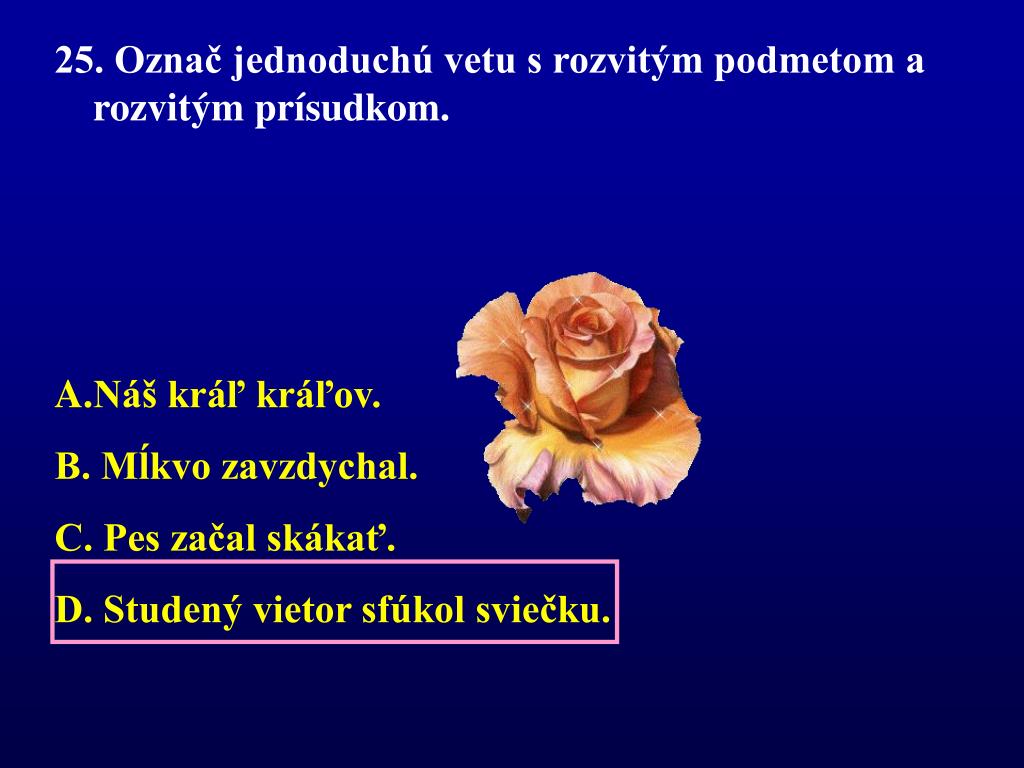 25. Označ jednoduchú vetu s rozvitým podmetom a rozvitým prísudkom.

A.Náš kráľ kráľov.

B. Mĺkvo zavzdychal.

C. Pes začal skákať.

D. Studený vietor sfúkol sviečku.